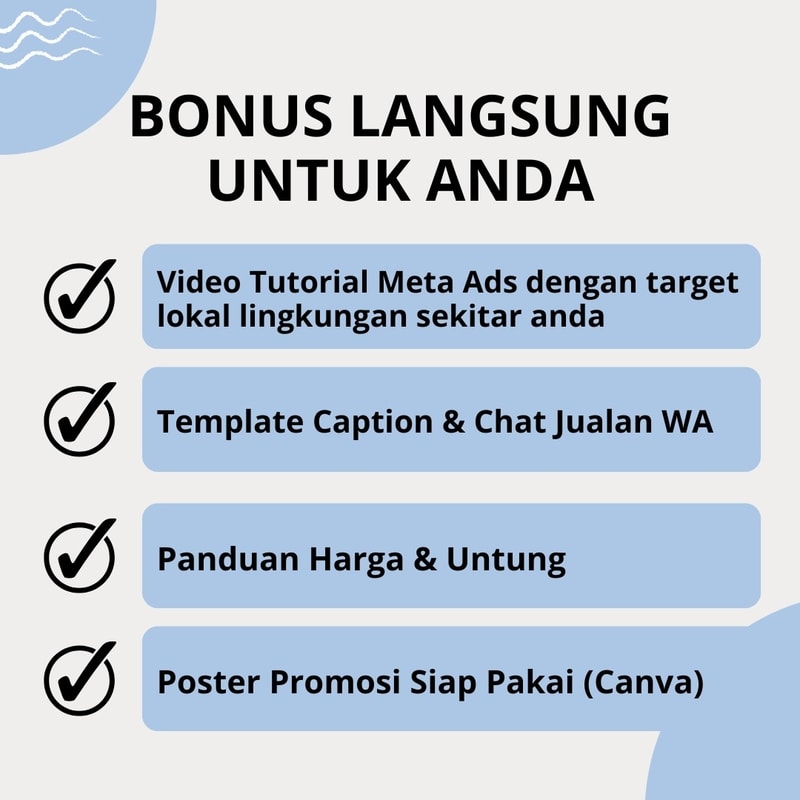 BONUS LANGSUNG UNTUK ANDA

Video Tutorial Meta Ads dengan target lokal lingkungan sekitar anda

Template Caption & Chat Jualan WA

Panduan Harga & Untung

Poster Promosi Siap Pakai (Canva)